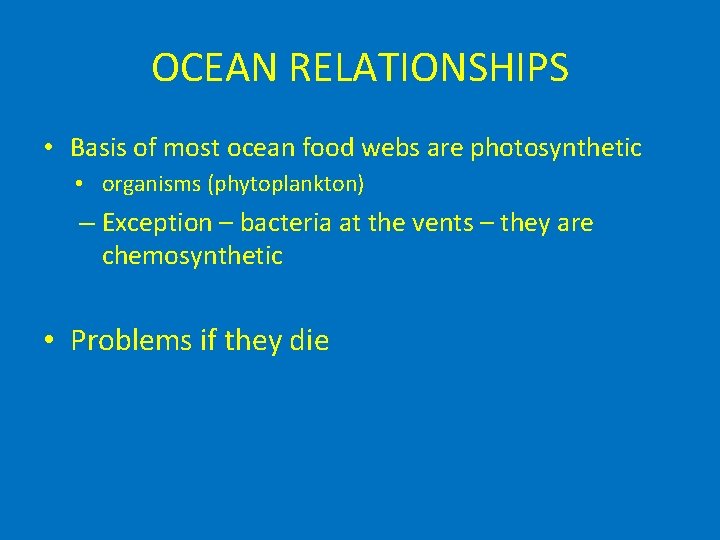 OCEAN RELATIONSHIPS

• Basis of most ocean food webs are photosynthetic

• organisms (phytoplankton)

– Exception – bacteria at the vents – they are chemosynthetic

• Problems if they die